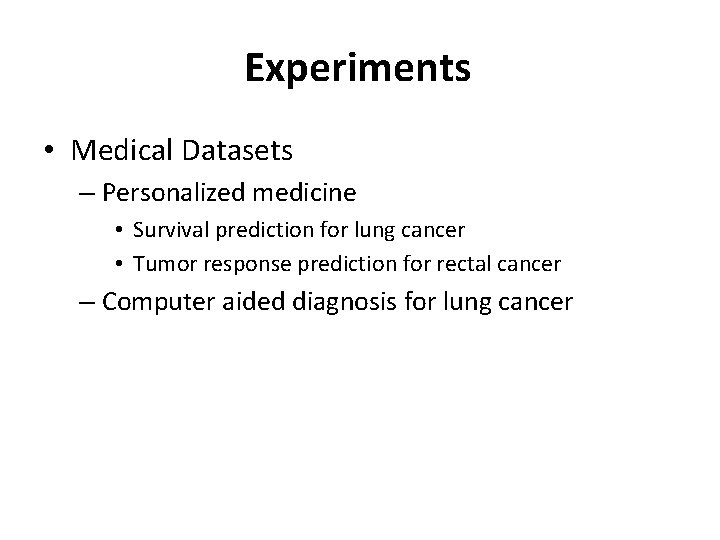 Experiments

• Medical Datasets
– Personalized medicine
• Survival prediction for lung cancer
• Tumor response prediction for rectal cancer
– Computer aided diagnosis for lung cancer